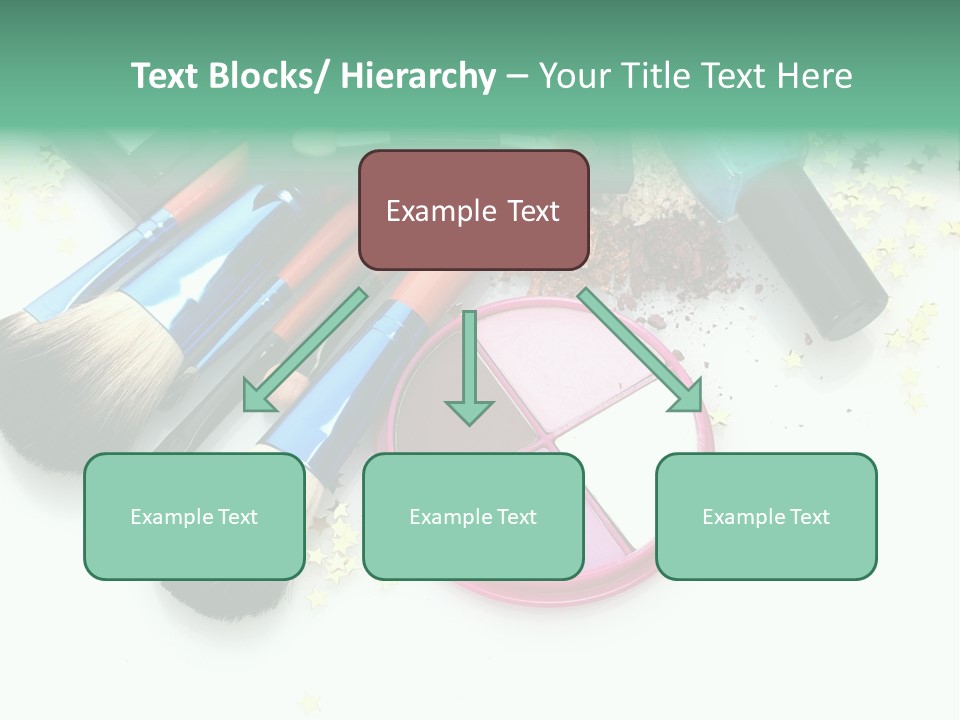 Text Blocks/ Hierarchy – Your Title Text Here

Example Text

Example Text

Example Text

Example Text